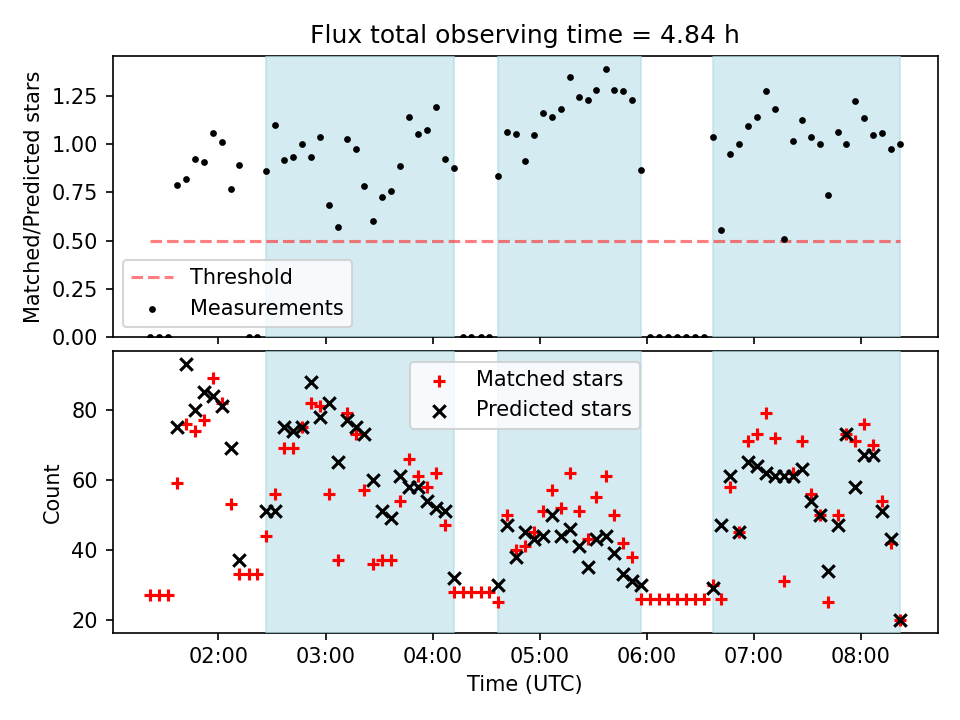 Flux total observing time = 4.84 h

Matched/Predicted stars

1.25
1.00
0.75
0.50
0.25
0.00

Threshold
Measurements

Count

80
60
40
20

Matched stars
Predicted stars

02:00
03:00
04:00
05:00
06:00
07:00
08:00

Time (UTC)